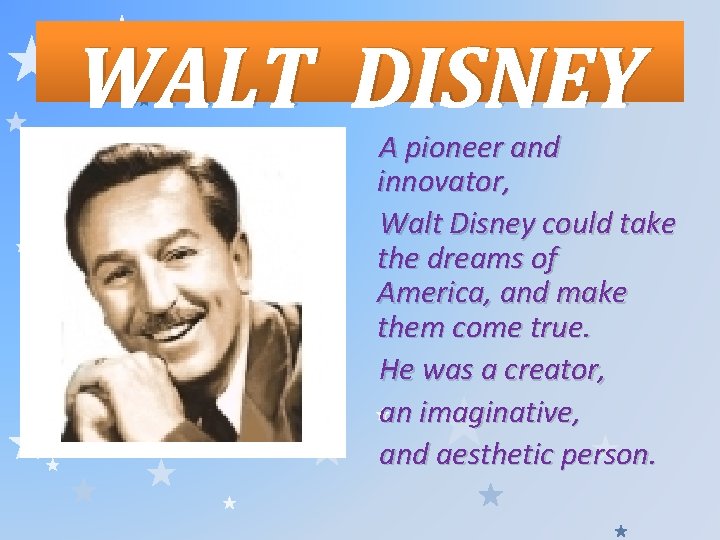 WALT DISNEY

A pioneer and innovator,

Walt Disney could take the dreams of America, and make them come true.

He was a creator,

an imaginative,

and aesthetic person.